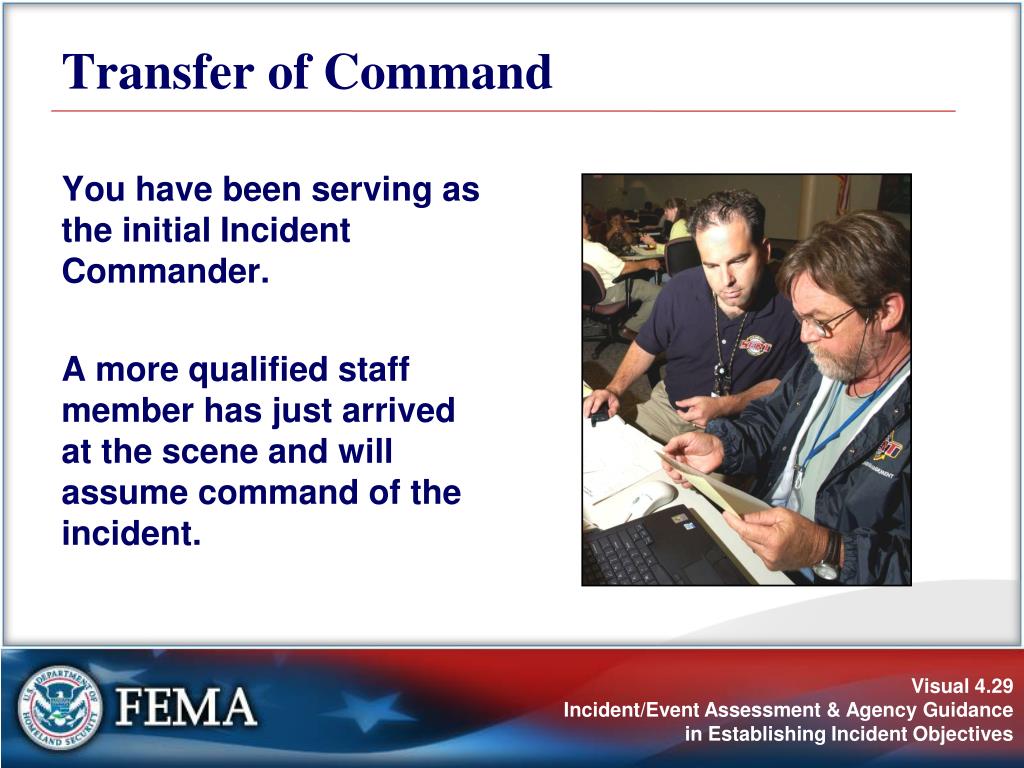 Transfer of Command

You have been serving as the initial Incident Commander.

A more qualified staff member has just arrived at the scene and will assume command of the incident.

U.S. DEPARTMENT OF HOMELAND SECURITY

FEMA

Visual 4.29
Incident/Event Assessment & Agency Guidance in Establishing Incident Objectives